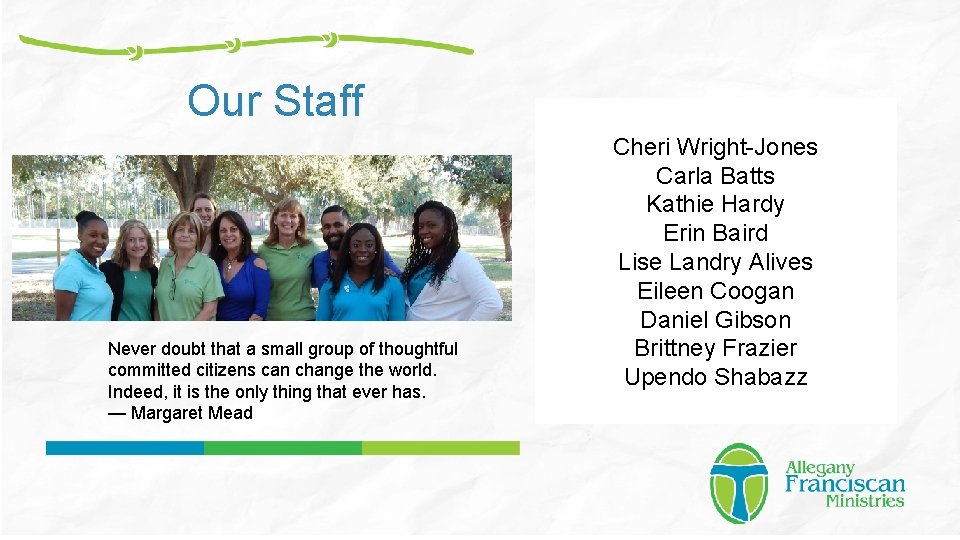 Our Staff

Never doubt that a small group of thoughtful committed citizens can change the world. Indeed, it is the only thing that ever has.
— Margaret Mead

Cheri Wright-Jones
Carla Batts
Kathie Hardy
Erin Baird
Lise Landry Alives
Eileen Coogan
Daniel Gibson
Brittney Frazier
Upendo Shabazz

Allegany
Franciscan
Ministries